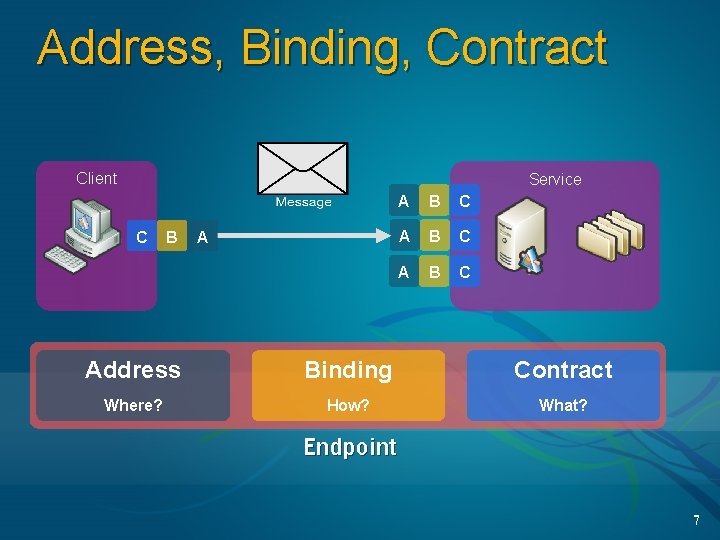 Address, Binding, Contract

Client

C B A

Message

Service

A B C
A B C
A B C

Address
Where?

Binding
How?

Contract
What?

Endpoint

7